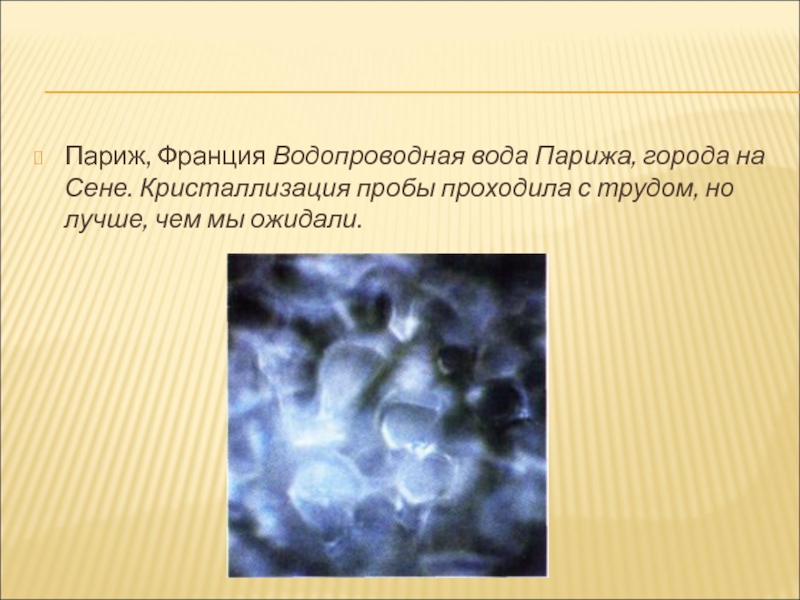 Париж, Франция Водопроводная вода Парижа, города на Сене. Кристаллизация пробы проходила с трудом, но лучше, чем мы ожидали.